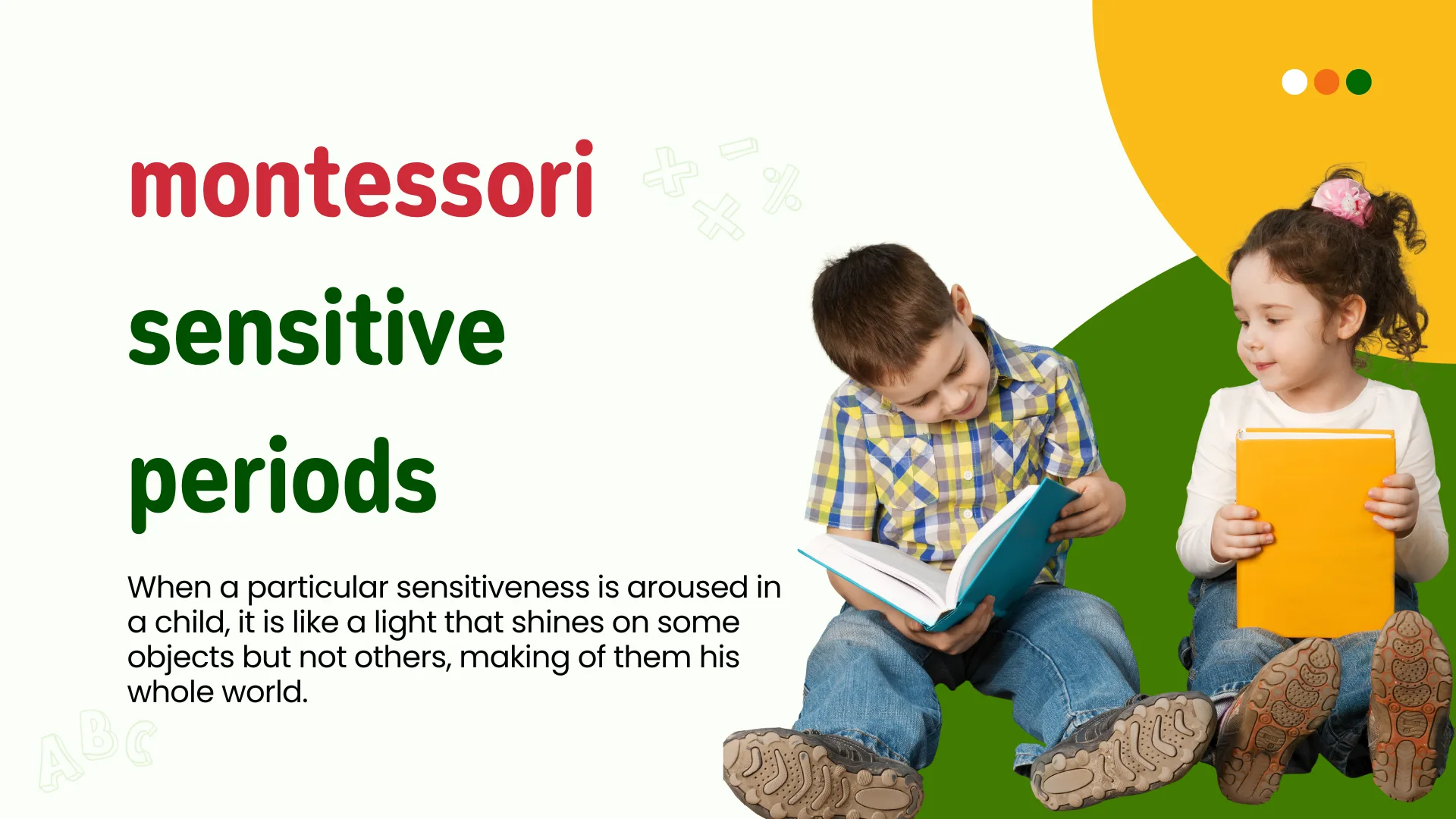 montessori
sensitive
periods

When a particular sensitiveness is aroused in a child, it is like a light that shines on some objects but not others, making of them his whole world.

ABC